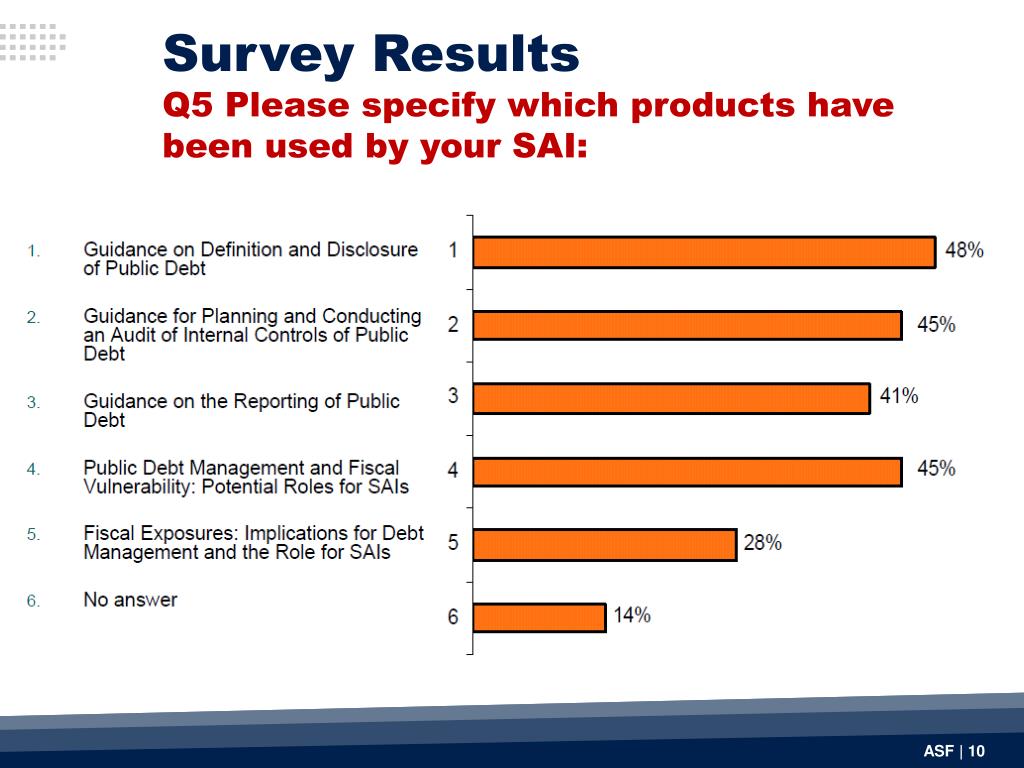 Survey Results

Q5 Please specify which products have been used by your SAI:

1. Guidance on Definition and Disclosure of Public Debt
2. Guidance for Planning and Conducting an Audit of Internal Controls of Public Debt
3. Guidance on the Reporting of Public Debt
4. Public Debt Management and Fiscal Vulnerability: Potential Roles for SAIs
5. Fiscal Exposures: Implications for Debt Management and the Role for SAIs
6. No answer

1 48%
2 45%
3 41%
4 45%
5 28%
6 14%

ASF | 10